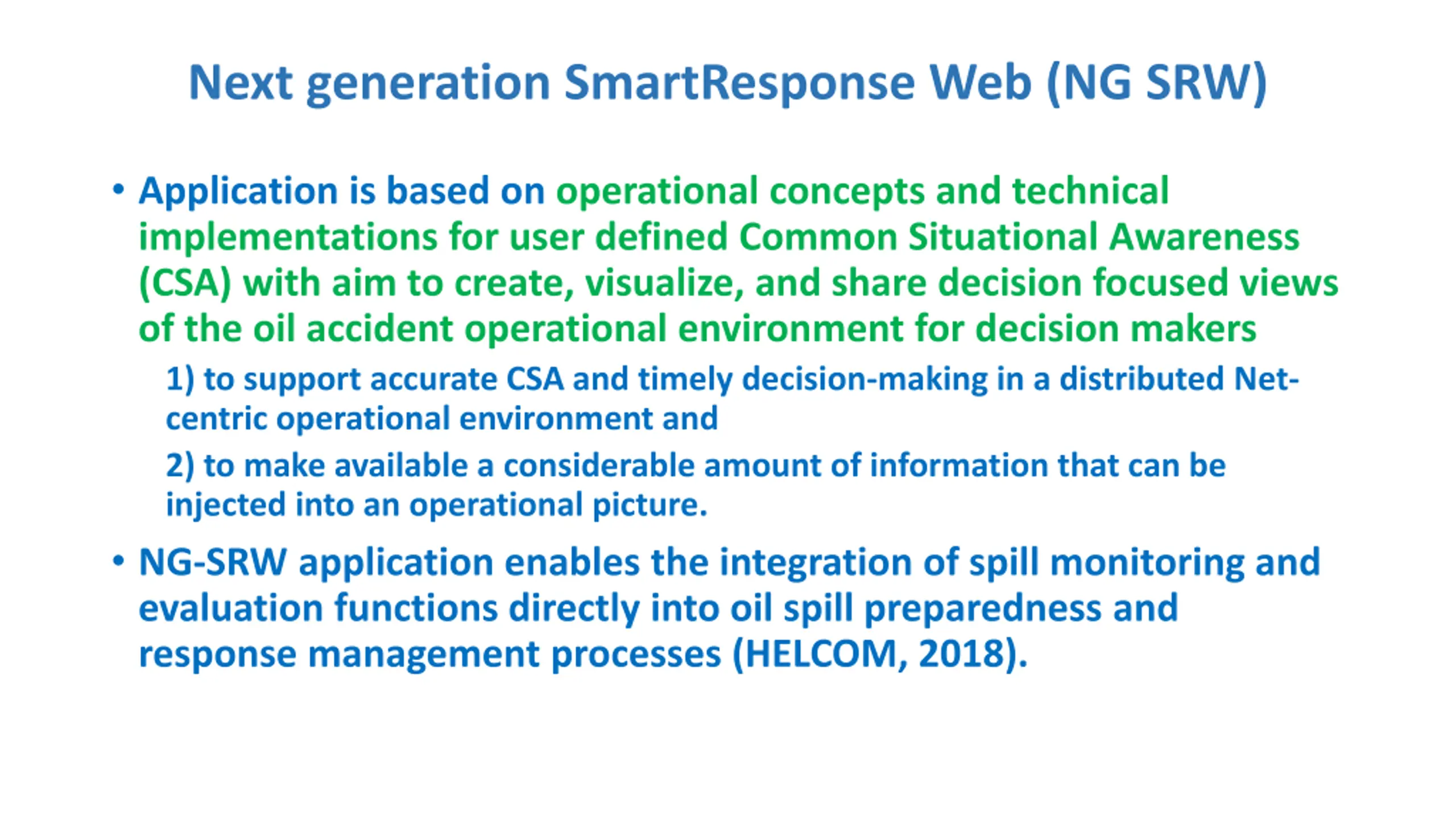 Next generation SmartResponse Web (NG SRW)

• Application is based on operational concepts and technical implementations for user defined Common Situational Awareness (CSA) with aim to create, visualize, and share decision focused views of the oil accident operational environment for decision makers

1) to support accurate CSA and timely decision-making in a distributed Net-centric operational environment and

2) to make available a considerable amount of information that can be injected into an operational picture.

• NG-SRW application enables the integration of spill monitoring and evaluation functions directly into oil spill preparedness and response management processes (HELCOM, 2018).